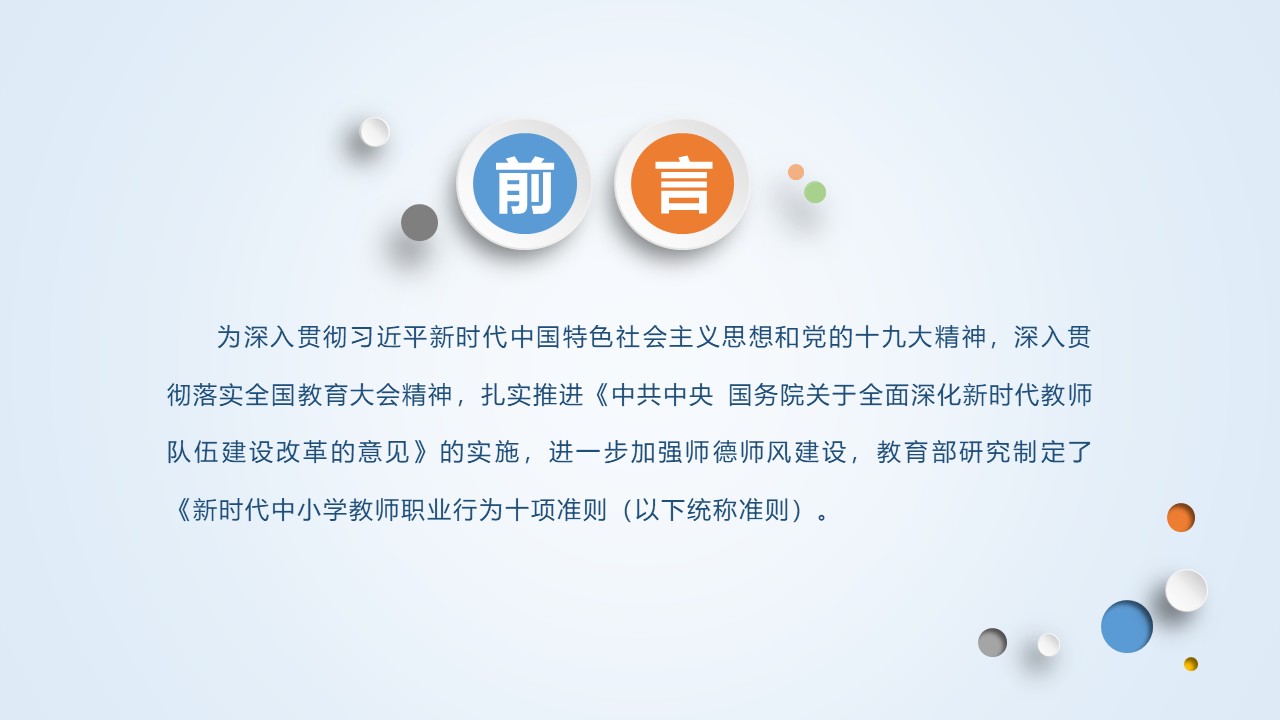 前 言

为深入贯彻习近平新时代中国特色社会主义思想和党的十九大精神，深入贯彻落实全国教育大会精神，扎实推进《中共中央 国务院关于全面深化新时代教师队伍建设改革的意见》的实施，进一步加强师德师风建设，教育部研究制定了《新时代中小学教师职业行为十项准则（以下统称准则）。